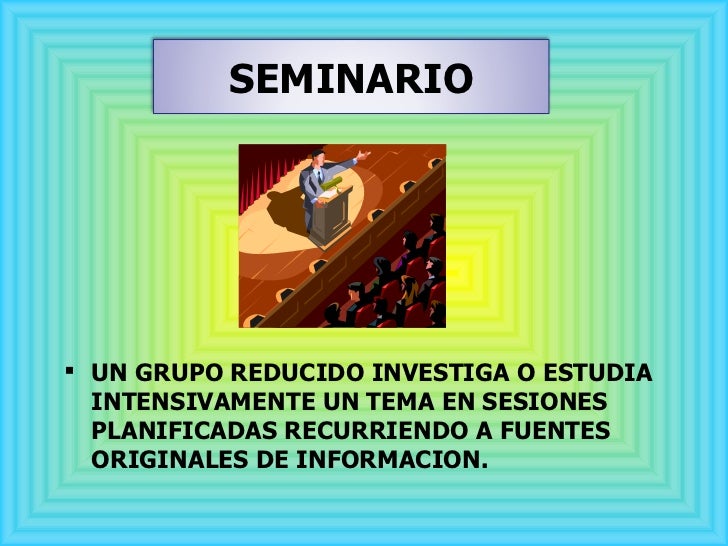 SEMINARIO

▪ UN GRUPO REDUCIDO INVESTIGA O ESTUDIA INTENSIVAMENTE UN TEMA EN SESIONES PLANIFICADAS RECURRIENDO A FUENTES ORIGINALES DE INFORMACION.